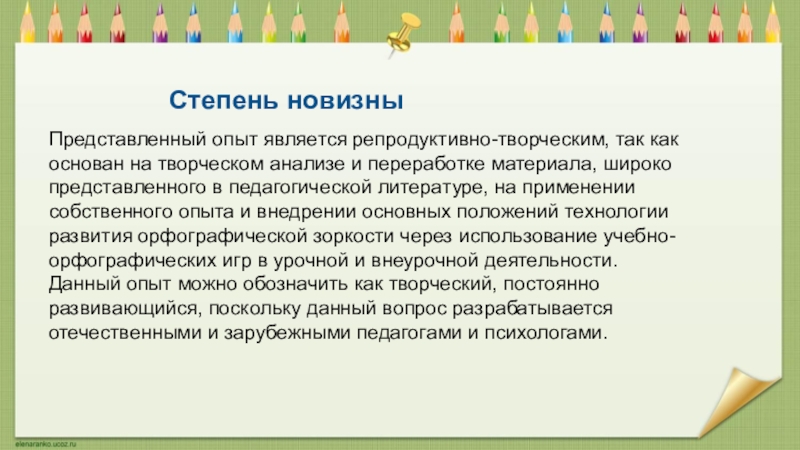 Степень новизны

Представленный опыт является репродуктивно-творческим, так как основан на творческом анализе и переработке материала, широко представленного в педагогической литературе, на применении собственного опыта и внедрении основных положений технологии развития орфографической зоркости через использование учебно-орфографических игр в урочной и внеурочной деятельности.
Данный опыт можно обозначить как творческий, постоянно развивающийся, поскольку данный вопрос разрабатывается отечественными и зарубежными педагогами и психологами.

elenaranko.ucoz.ru